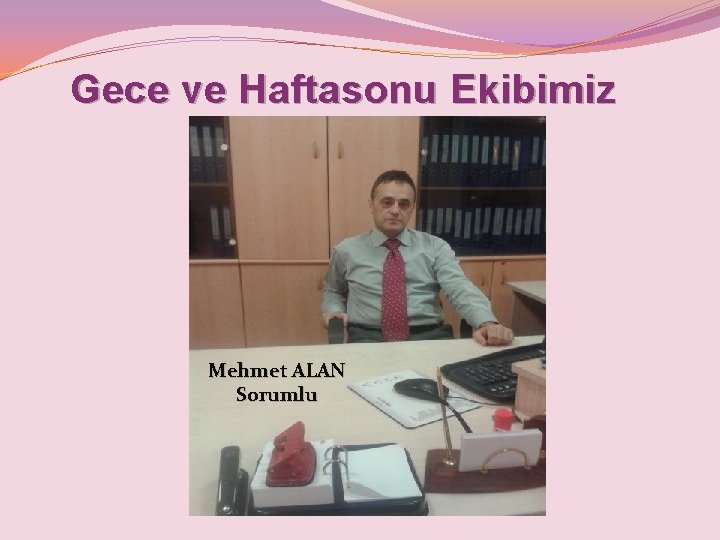 Gece ve Haftasonu Ekibimiz

Mehmet ALAN
Sorumlu